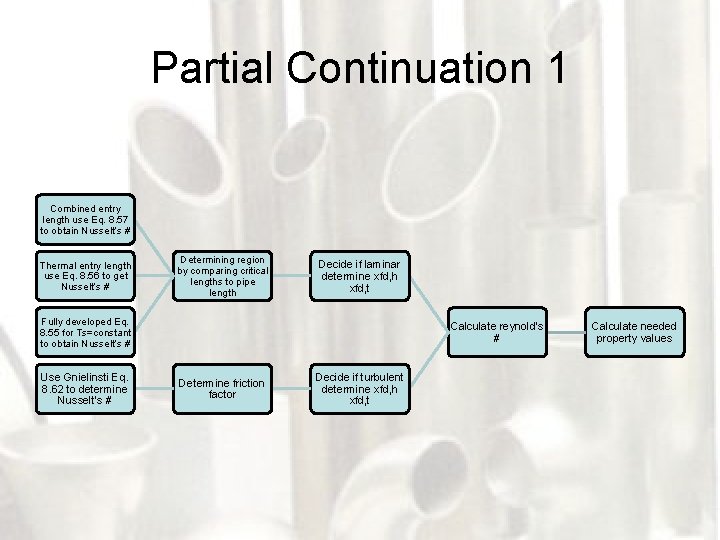 Partial Continuation 1

Combined entry length use Eq. 8.57 to obtain Nusselt's #

Thermal entry length use Eq. 8.56 to get Nusselt's #

Fully developed Eq. 8.55 for Ts=constant to obtain Nusselt's #

Use Gnielinsti Eq. 8.62 to determine Nusselt's #

Determining region by comparing critical lengths to pipe length

Determine friction factor

Decide if laminar determine xfd,h xfd,t

Decide if turbulent determine xfd,h xfd,t

Calculate reynold's #

Calculate needed property values